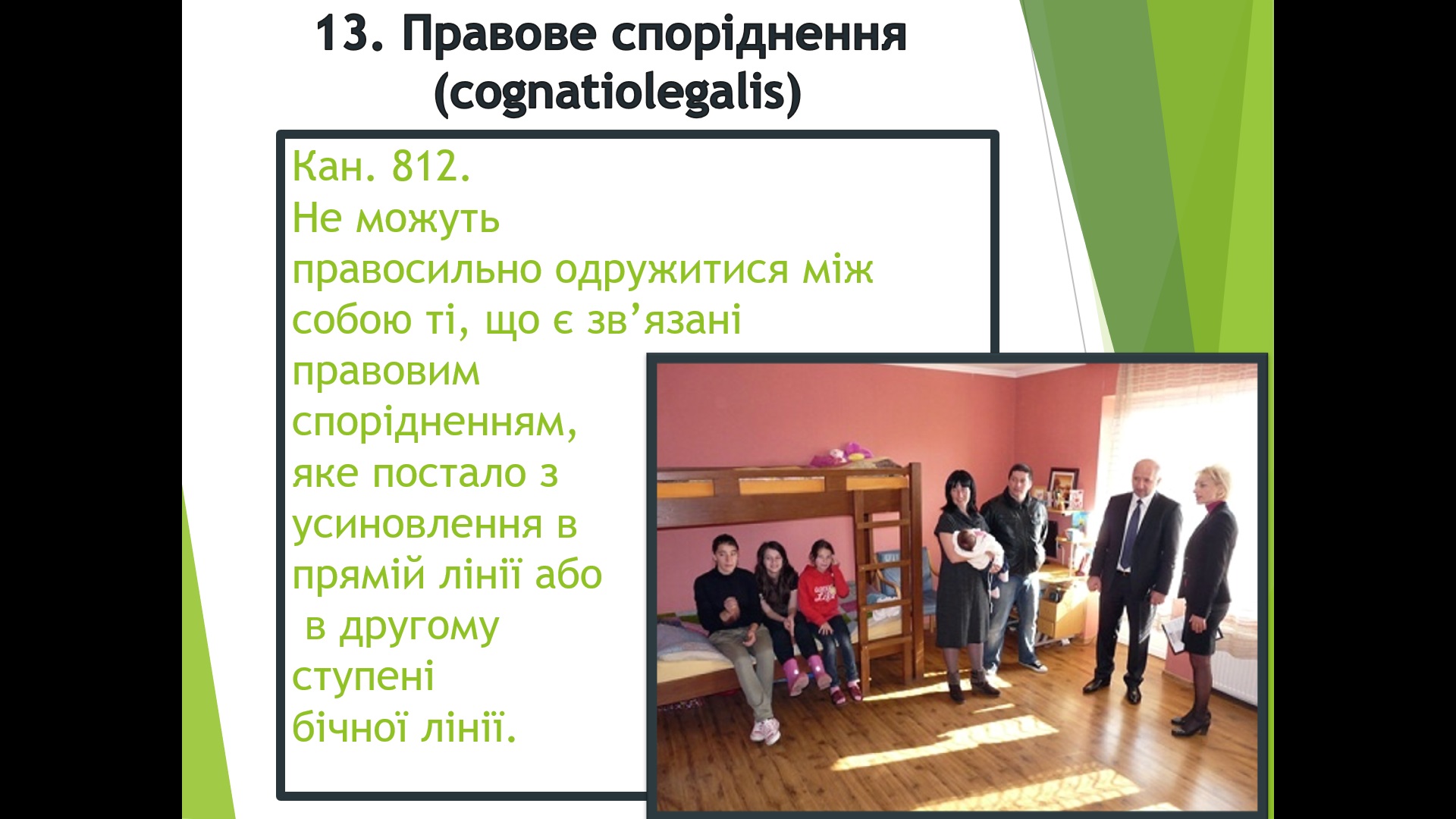 13. Правове споріднення (cognatiolegalis)

Кан. 812.
Не можуть правосильно одружитися між собою ті, що є зв’язані правовим спорідненням, яке постало з усиновлення в прямій лінії або в другому ступені бічної лінії.